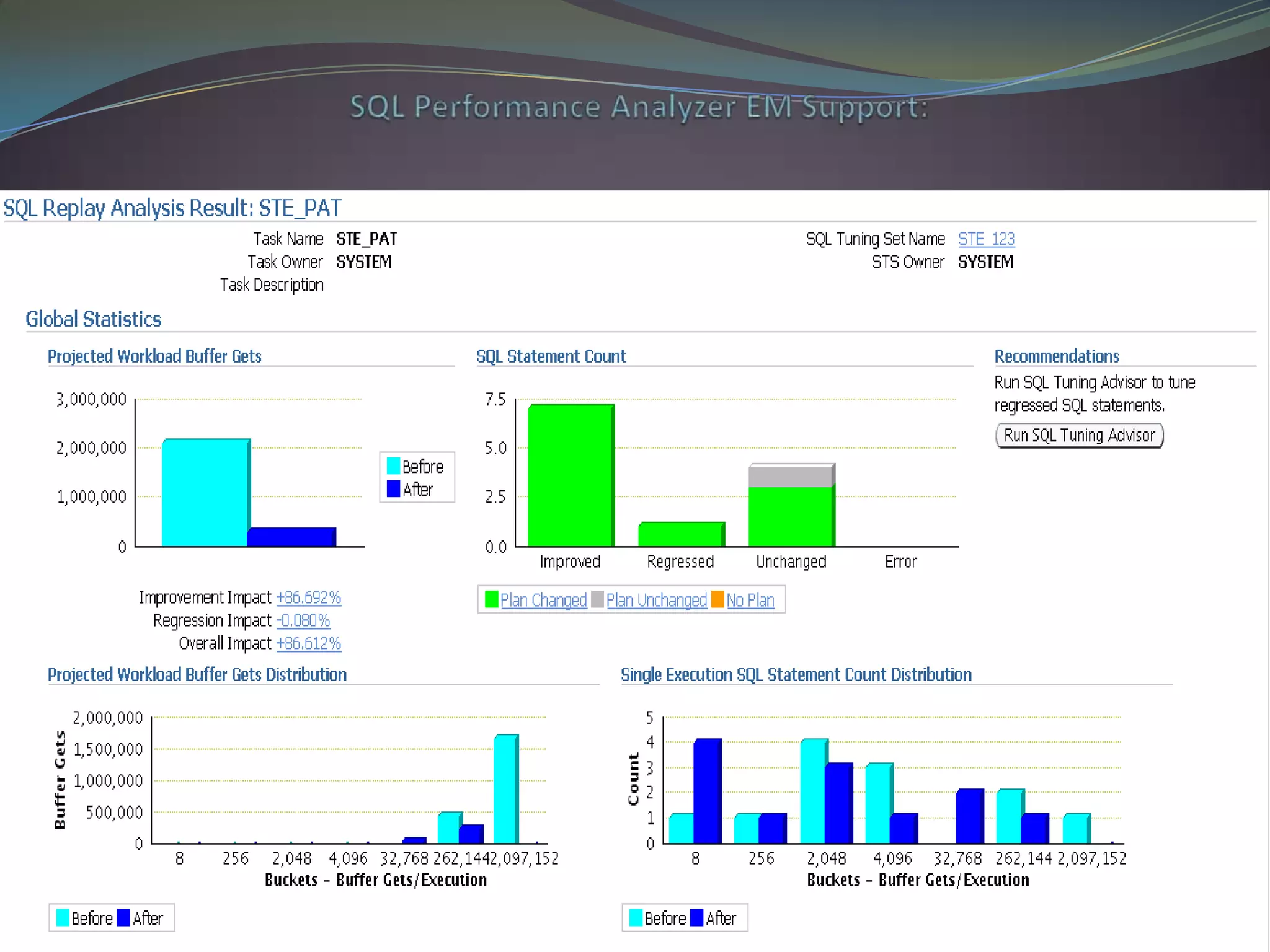 SQL Performance Analyzer EM Support:

SQL Replay Analysis Result: STE_PAT

Task Name STE_PAT
Task Owner SYSTEM
Task Description

SQL Tuning Set Name STE_123
STS Owner SYSTEM

Global Statistics

Projected Workload Buffer Gets

3,000,000
2,000,000
1,000,000
0

Before
After

Improvement Impact +86.692%
Regression Impact -0.080%
Overall Impact +86.612%

SQL Statement Count

7.5
5.0
2.5
0.0

Improved Regressed Unchanged Error

Plan Changed Plan Unchanged No Plan

Recommendations

Run SQL Tuning Advisor to tune regressed SQL statements.

Run SQL Tuning Advisor

Projected Workload Buffer Gets Distribution

Buffer Gets

2,000,000
1,500,000
1,000,000
500,000
0

8 256 2,048 4,096 32,768 262,144 2,097,152

Buckets - Buffer Gets/Execution

Before After

Single Execution SQL Statement Count Distribution

Count

5
4
3
2
1
0

8 256 2,048 4,096 32,768 262,144 2,097,152

Buckets - Buffer Gets/Execution

Before After